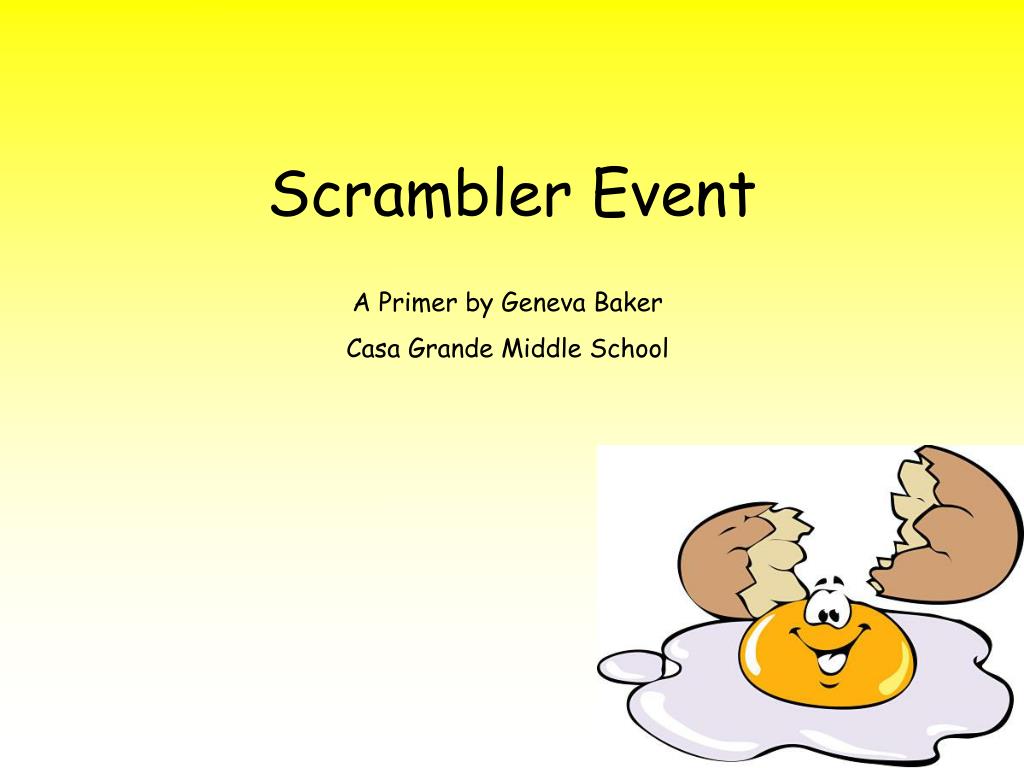 Scrambler Event

A Primer by Geneva Baker

Casa Grande Middle School